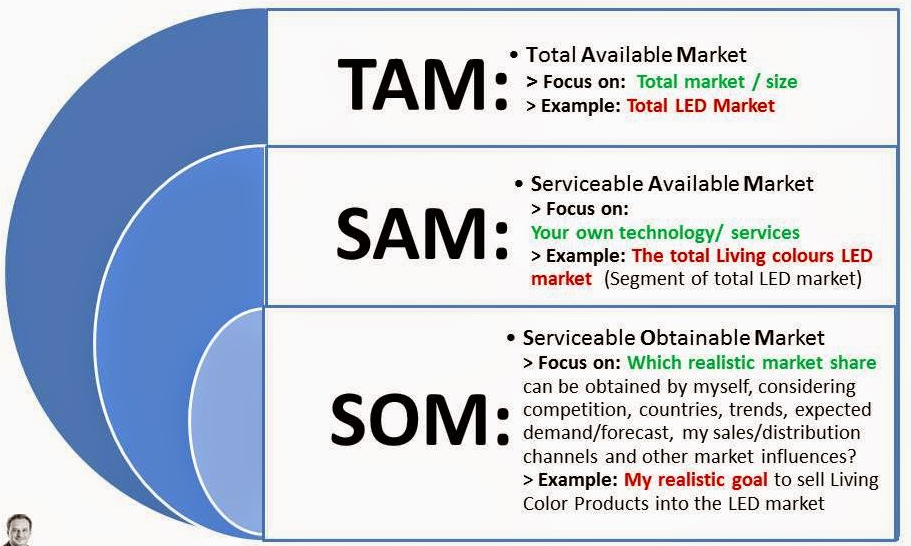 TAM:

• Total Available Market
> Focus on: Total market / size
> Example: Total LED Market

SAM:

• Serviceable Available Market
> Focus on:
Your own technology/ services
> Example: The total Living colours LED market (Segment of total LED market)

SOM:

• Serviceable Obtainable Market
> Focus on: Which realistic market share can be obtained by myself, considering competition, countries, trends, expected demand/forecast, my sales/distribution channels and other market influences?
> Example: My realistic goal to sell Living Color Products into the LED market